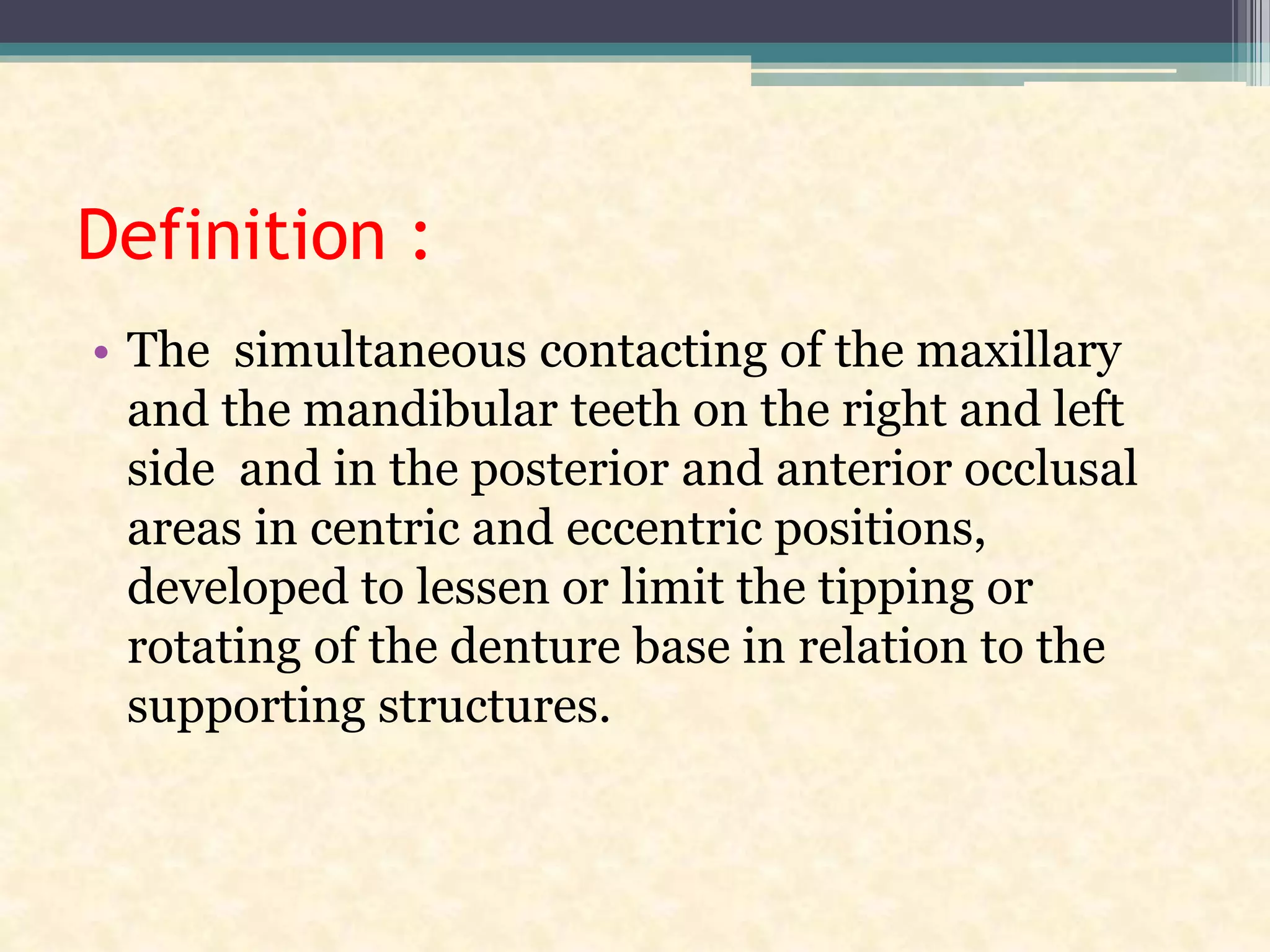 Definition :

• The simultaneous contacting of the maxillary and the mandibular teeth on the right and left side and in the posterior and anterior occlusal areas in centric and eccentric positions, developed to lessen or limit the tipping or rotating of the denture base in relation to the supporting structures.